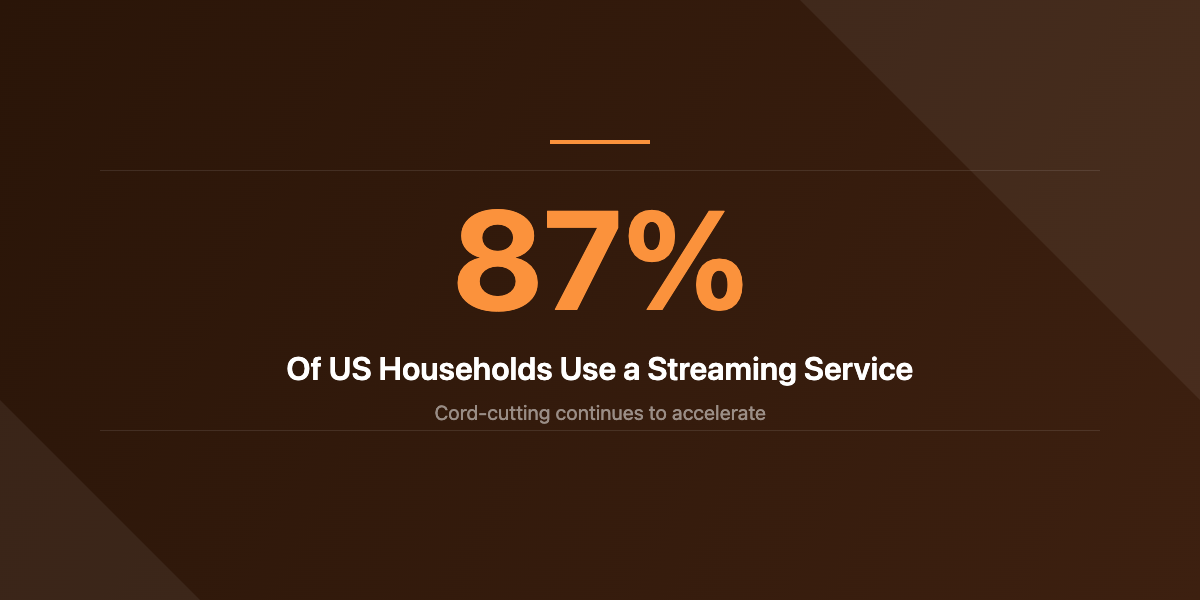 87%

Of US Households Use a Streaming Service

Cord-cutting continues to accelerate